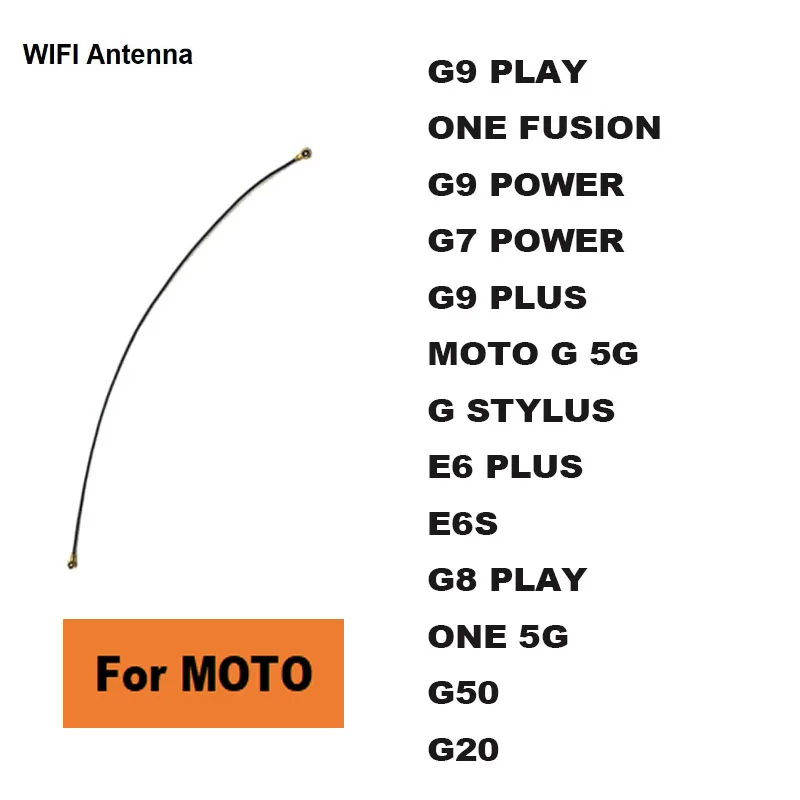 WIFI Antenna

For MOTO

G9 PLAY
ONE FUSION
G9 POWER
G7 POWER
G9 PLUS
MOTO G 5G
G STYLUS
E6 PLUS
E6S
G8 PLAY
ONE 5G
G50
G20